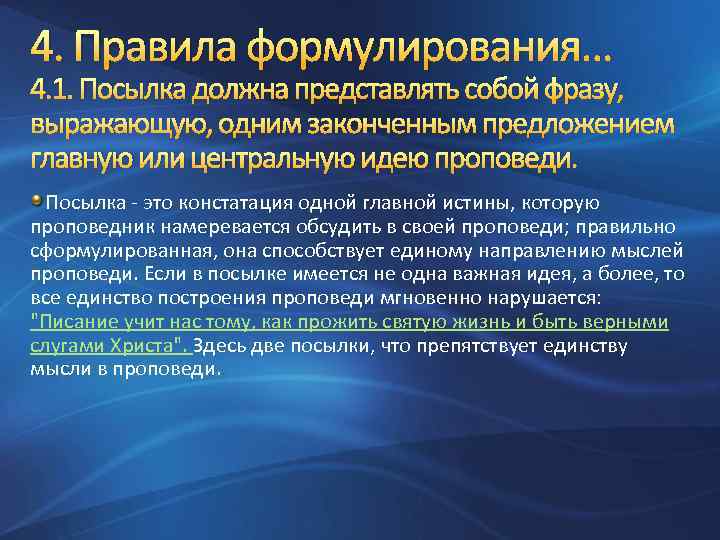 4. Правила формулирования…
4.1. Посылка должна представлять собой фразу, выражающую, одним законченным предложением главную или центральную идею проповеди.

Посылка - это констатация одной главной истины, которую проповедник намеревается обсудить в своей проповеди; правильно сформулированная, она способствует единому направлению мыслей проповеди. Если в посылке имеется не одна важная идея, а более, то все единство построения проповеди мгновенно нарушается: "Писание учит нас тому, как прожить святую жизнь и быть верными слугами Христа". Здесь две посылки, что препятствует единству мысли в проповеди.